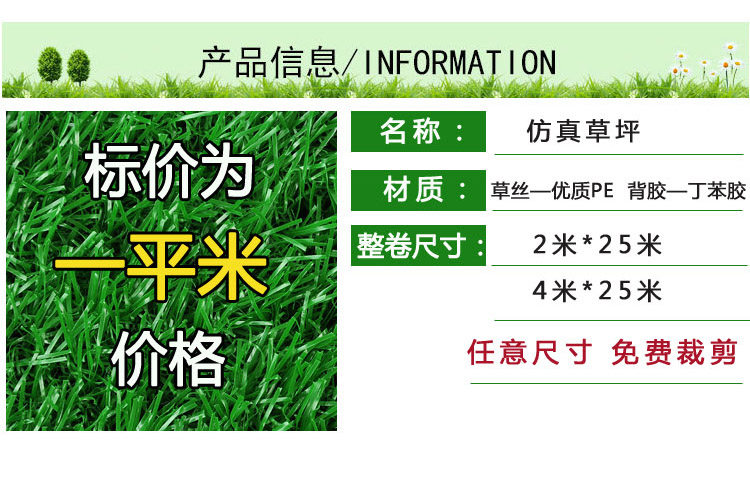 产品信息/INFORMATION

标价为
一平米
价格

名称： 仿真草坪

材质： 草丝—优质PE 背胶—丁苯胶

整卷尺寸： 2米*25米
4米*25米

任意尺寸 免费裁剪